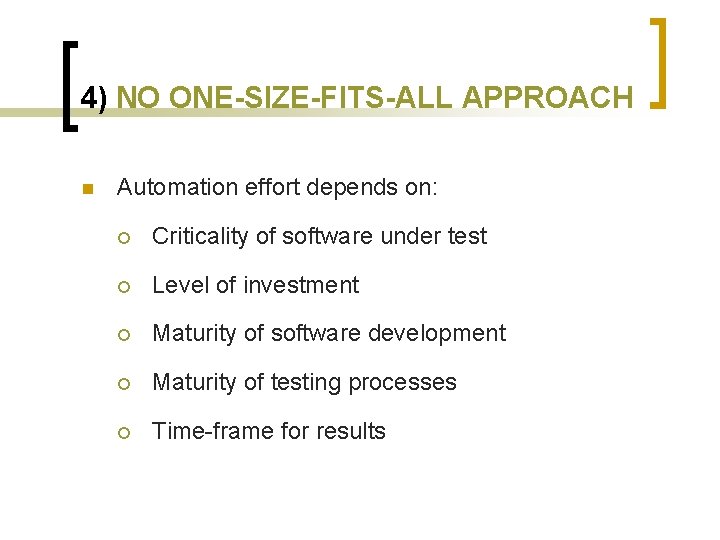 4) NO ONE-SIZE-FITS-ALL APPROACH

Automation effort depends on:

Criticality of software under test

Level of investment

Maturity of software development

Maturity of testing processes

Time-frame for results